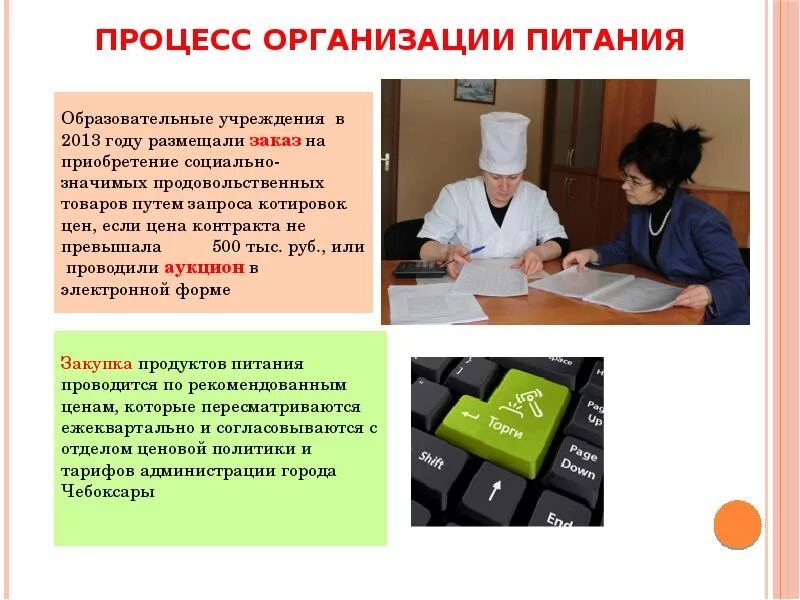 ПРОЦЕСС ОРГАНИЗАЦИИ ПИТАНИЯ

Образовательные учреждения в 2013 году размещали заказ на приобретение социально-значимых продовольственных товаров путем запроса котировок цен, если цена контракта не превышала 500 тыс. руб., или проводили аукцион в электронной форме

Закупка продуктов питания проводится по рекомендованным ценам, которые пересматриваются ежеквартально и согласовываются с отделом ценовой политики и тарифов администрации города Чебоксары

Space
Торги
Page Up
Shift
Page Down
End